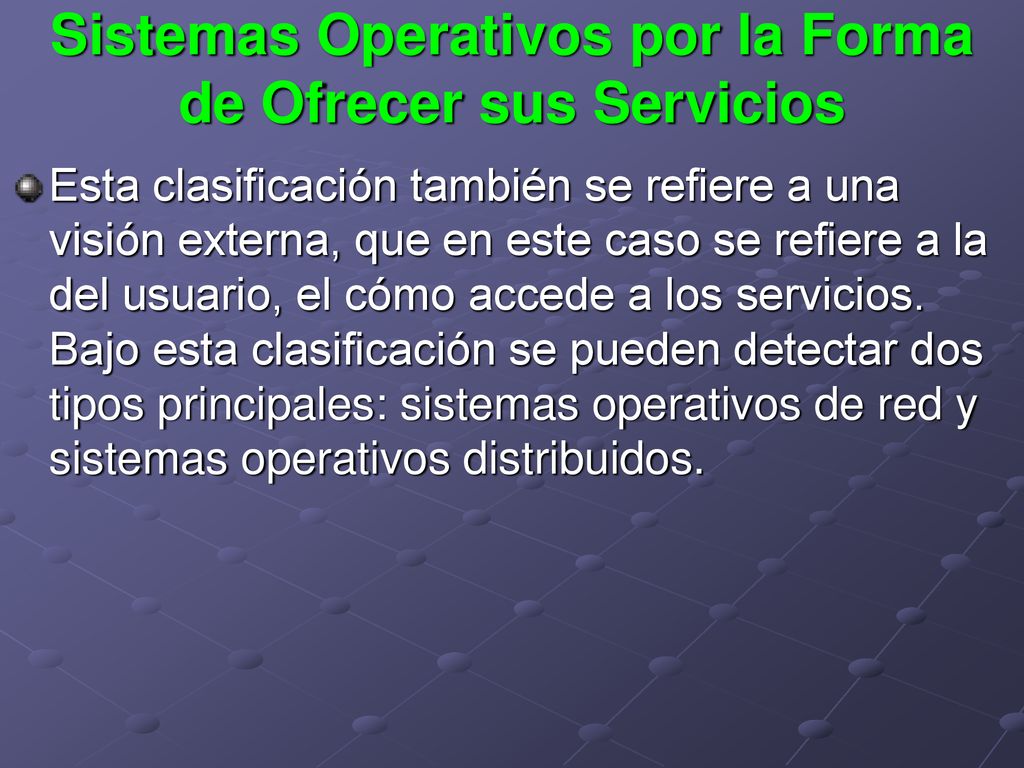 Sistemas Operativos por la Forma de Ofrecer sus Servicios

Esta clasificación también se refiere a una visión externa, que en este caso se refiere a la del usuario, el cómo accede a los servicios. Bajo esta clasificación se pueden detectar dos tipos principales: sistemas operativos de red y sistemas operativos distribuidos.